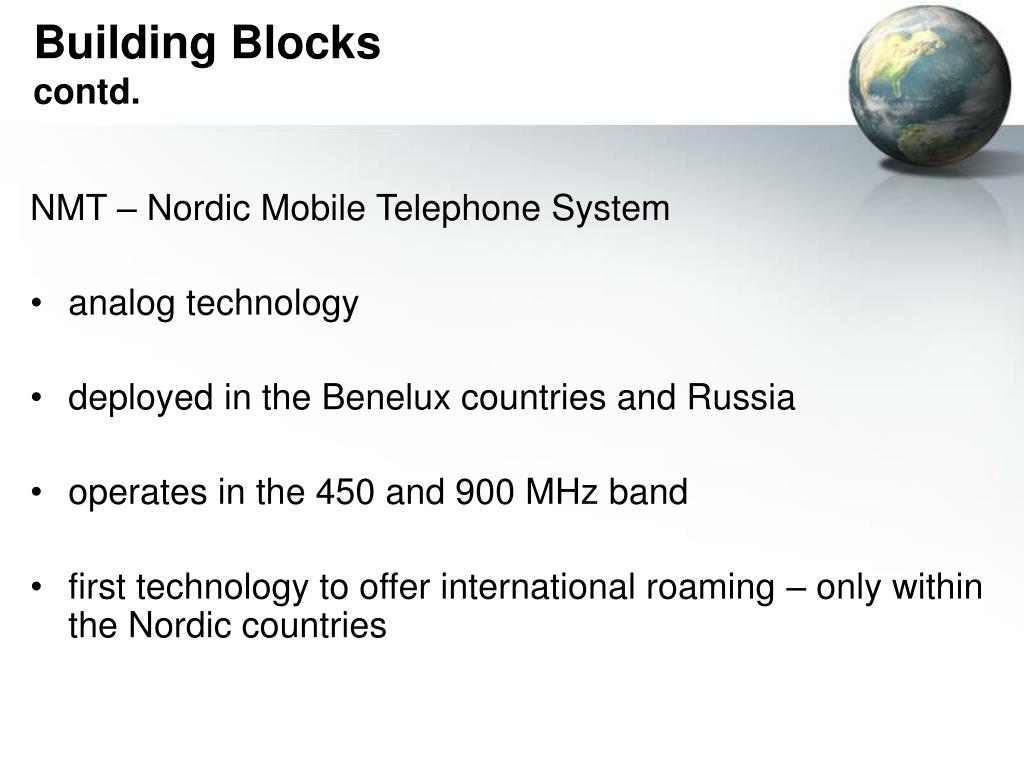 Building Blocks
contd.

NMT – Nordic Mobile Telephone System

• analog technology

• deployed in the Benelux countries and Russia

• operates in the 450 and 900 MHz band

• first technology to offer international roaming – only within the Nordic countries